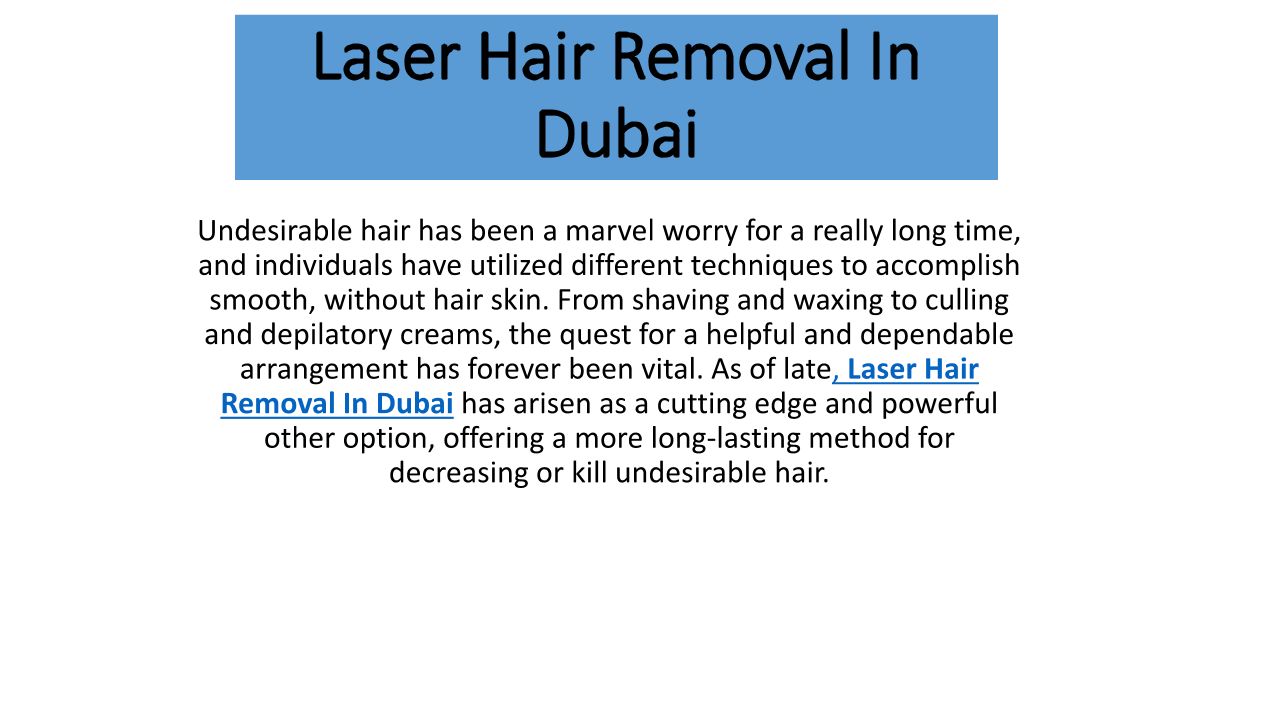 Laser Hair Removal In Dubai

Undesirable hair has been a marvel worry for a really long time, and individuals have utilized different techniques to accomplish smooth, without hair skin. From shaving and waxing to culling and depilatory creams, the quest for a helpful and dependable arrangement has forever been vital. As of late, Laser Hair Removal In Dubai has arisen as a cutting edge and powerful other option, offering a more long-lasting method for decreasing or kill undesirable hair.